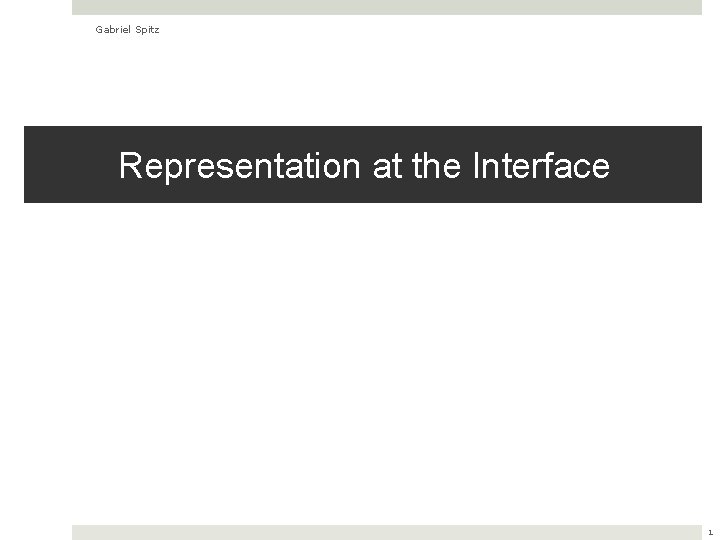 Gabriel Spitz

Representation at the Interface

1